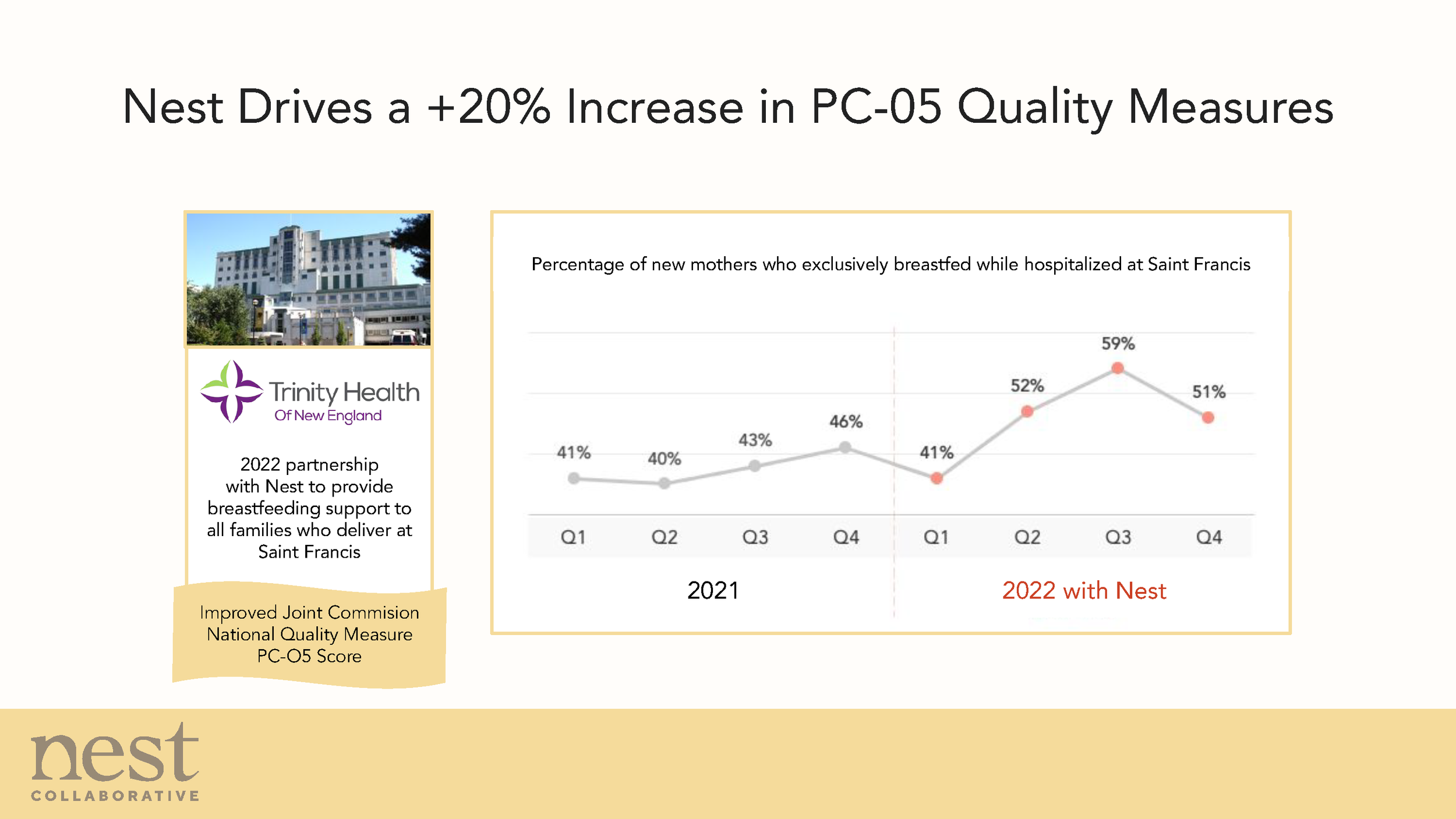 Nest Drives a +20% Increase in PC-05 Quality Measures

Trinity Health
Of New England

2022 partnership with Nest to provide breastfeeding support to all families who deliver at Saint Francis

Improved Joint Commision National Quality Measure PC-O5 Score

Percentage of new mothers who exclusively breastfed while hospitalized at Saint Francis

41%
40%
43%
46%
41%
52%
59%
51%

Q1 Q2 Q3 Q4 Q1 Q2 Q3 Q4

2021

2022 with Nest

nest
COLLABORATIVE